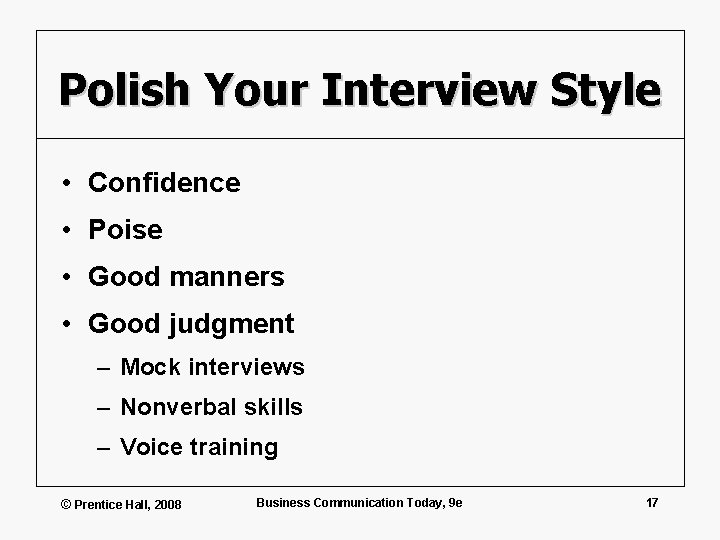 Polish Your Interview Style

• Confidence
• Poise
• Good manners
• Good judgment
  – Mock interviews
  – Nonverbal skills
  – Voice training

© Prentice Hall, 2008 Business Communication Today, 9e 17